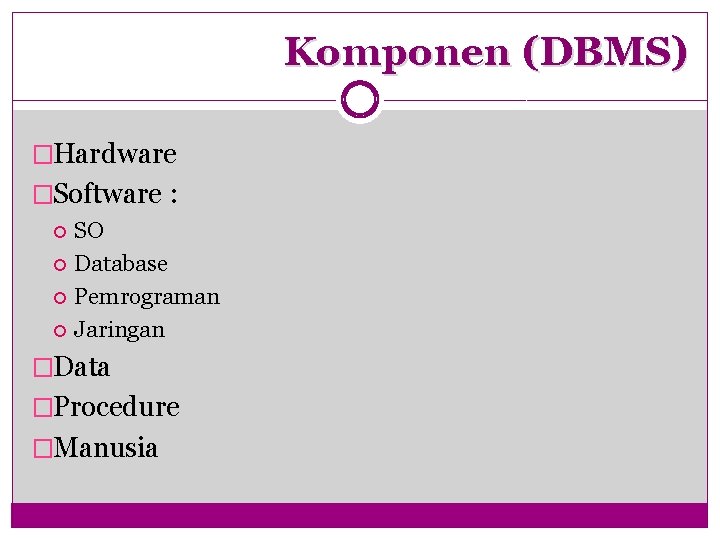 Komponen (DBMS)

Hardware
Software :
SO
Database
Pemrograman
Jaringan
Data
Procedure
Manusia